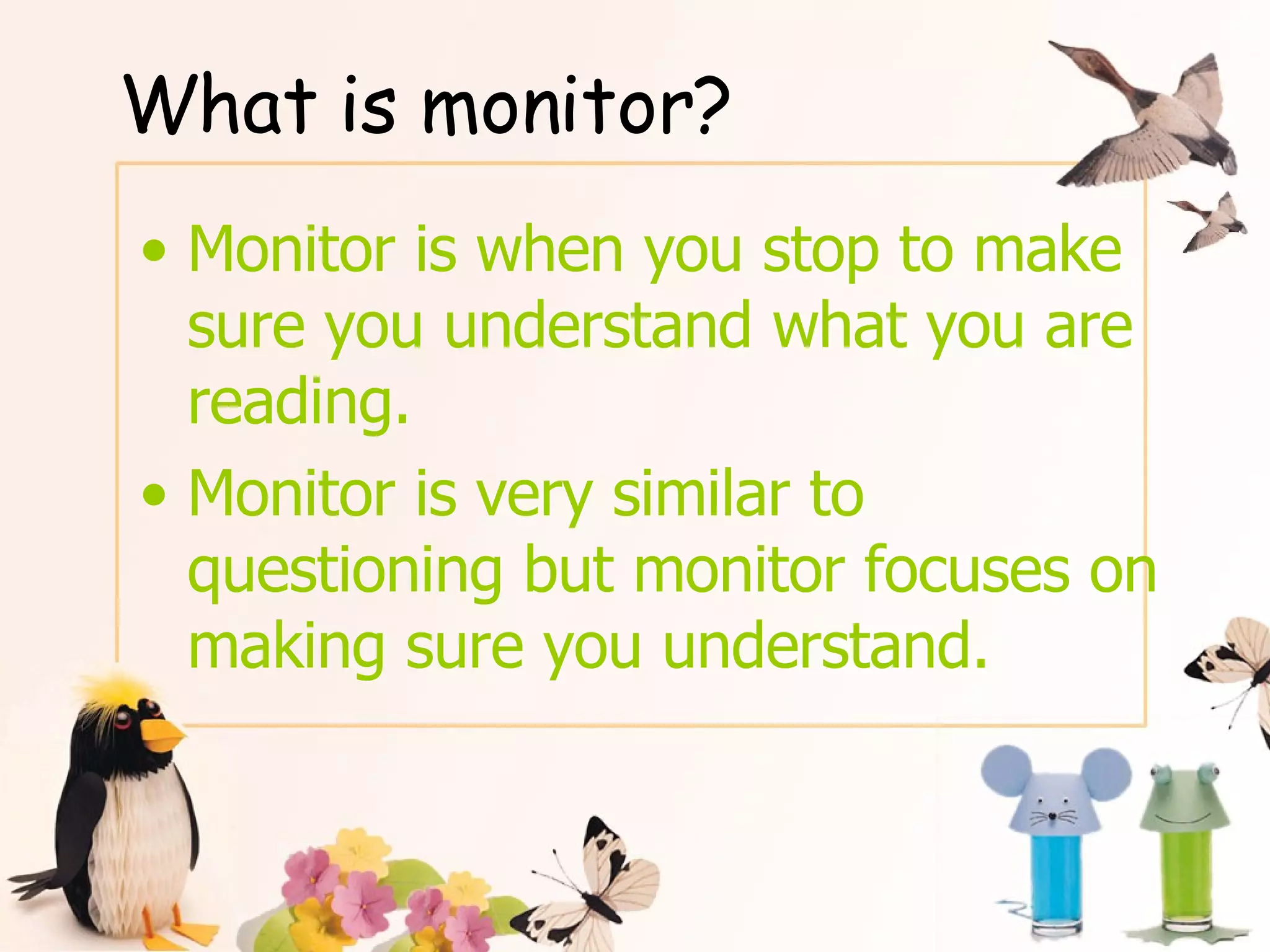 What is monitor?

• Monitor is when you stop to make sure you understand what you are reading.

• Monitor is very similar to questioning but monitor focuses on making sure you understand.